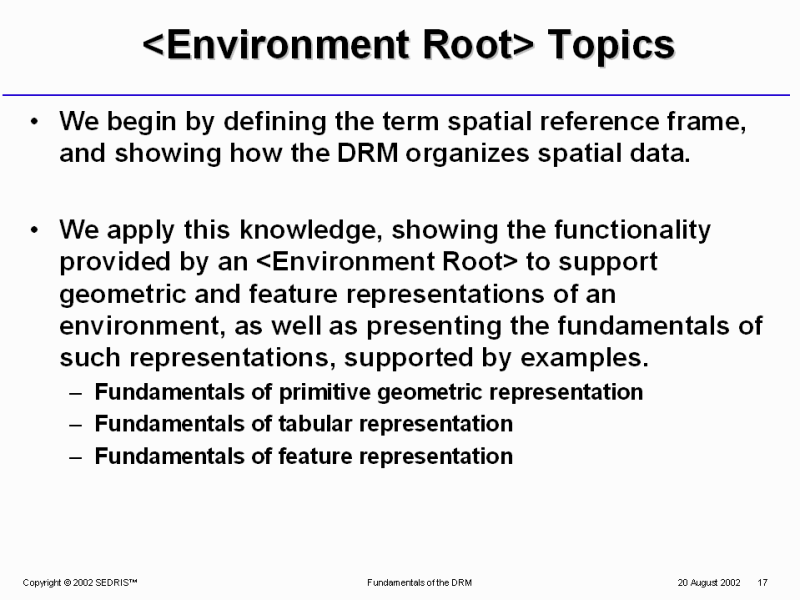 <Environment Root> Topics

• We begin by defining the term spatial reference frame, and showing how the DRM organizes spatial data.

• We apply this knowledge, showing the functionality provided by an <Environment Root> to support geometric and feature representations of an environment, as well as presenting the fundamentals of such representations, supported by examples.
– Fundamentals of primitive geometric representation
– Fundamentals of tabular representation
– Fundamentals of feature representation

Copyright © 2002 SEDRIS™ Fundamentals of the DRM 20 August 2002 17